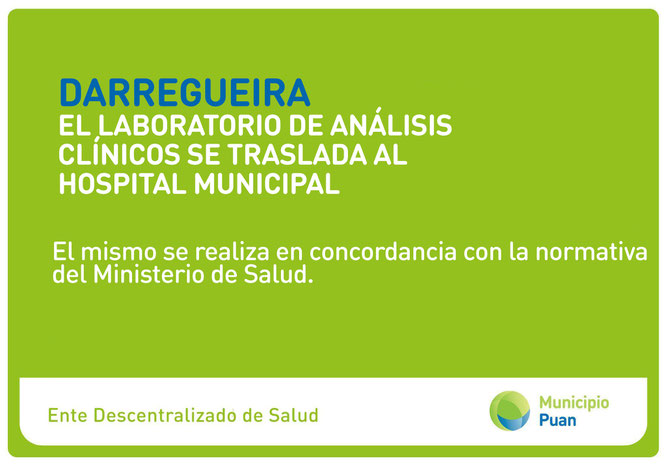 DARREGUEIRA
EL LABORATORIO DE ANÁLISIS CLÍNICOS SE TRASLADA AL HOSPITAL MUNICIPAL

El mismo se realiza en concordancia con la normativa del Ministerio de Salud.

Ente Descentralizado de Salud

Municipio
Puan